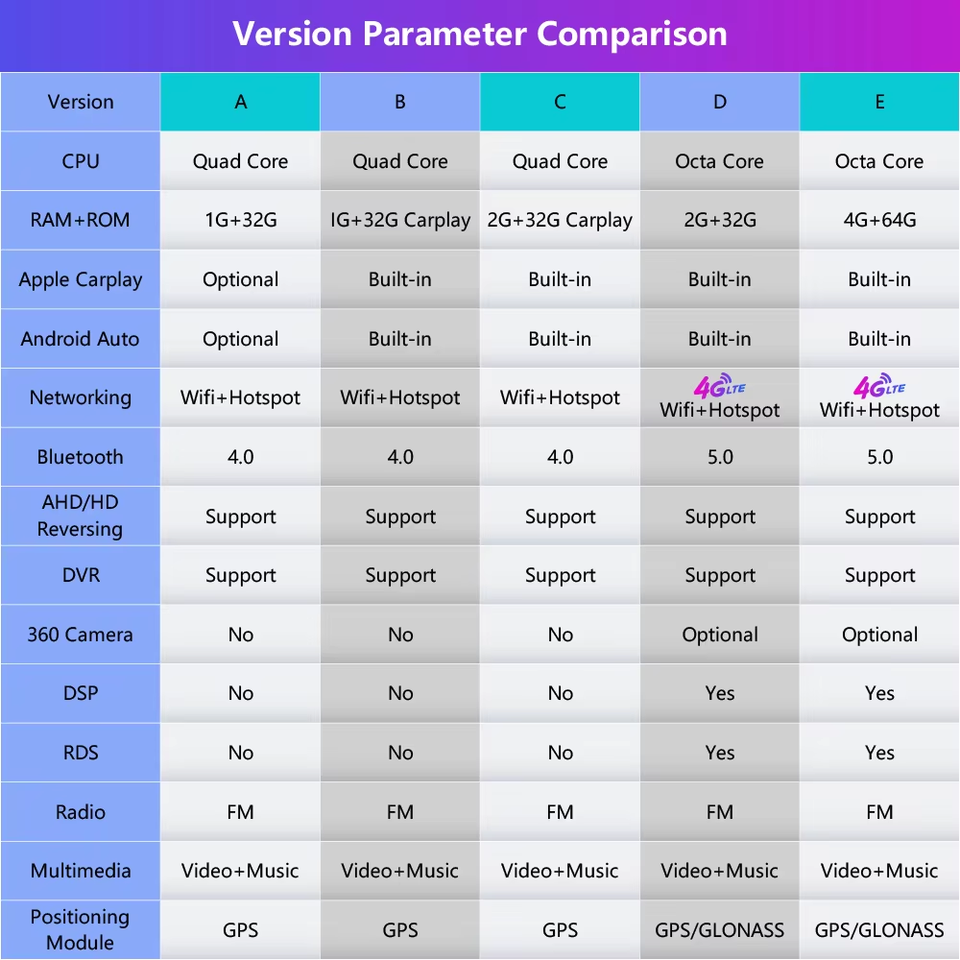 Version Parameter Comparison

| Version | A | B | C | D | E |
|---|---|---|---|---|---|
| CPU | Quad Core | Quad Core | Quad Core | Octa Core | Octa Core |
| RAM+ROM | 1G+32G | IG+32G Carplay | 2G+32G Carplay | 2G+32G | 4G+64G |
| Apple Carplay | Optional | Built-in | Built-in | Built-in | Built-in |
| Android Auto | Optional | Built-in | Built-in | Built-in | Built-in |
| Networking | Wifi+Hotspot | Wifi+Hotspot | Wifi+Hotspot | 4G LTE Wifi+Hotspot | 4G LTE Wifi+Hotspot |
| Bluetooth | 4.0 | 4.0 | 4.0 | 5.0 | 5.0 |
| AHD/HD Reversing | Support | Support | Support | Support | Support |
| DVR | Support | Support | Support | Support | Support |
| 360 Camera | No | No | No | Optional | Optional |
| DSP | No | No | No | Yes | Yes |
| RDS | No | No | No | Yes | Yes |
| Radio | FM | FM | FM | FM | FM |
| Multimedia | Video+Music | Video+Music | Video+Music | Video+Music | Video+Music |
| Positioning Module | GPS | GPS | GPS | GPS/GLONASS | GPS/GLONASS |